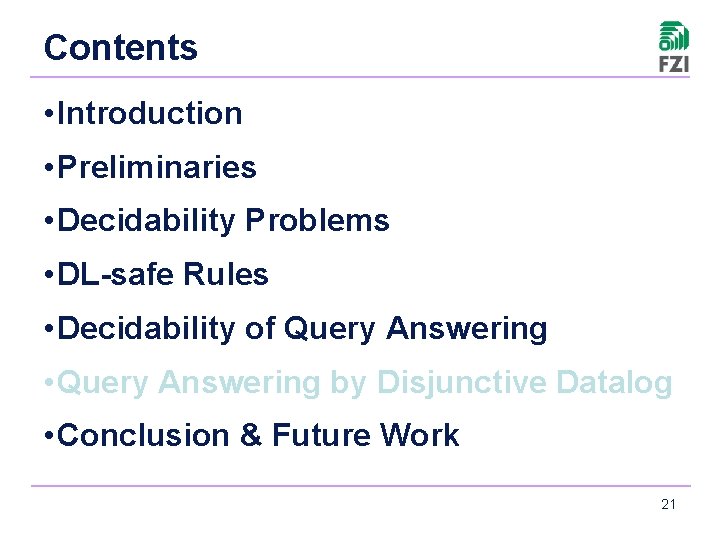 Contents

FZI

•Introduction

•Preliminaries

•Decidability Problems

•DL-safe Rules

•Decidability of Query Answering

•Query Answering by Disjunctive Datalog

•Conclusion & Future Work

21